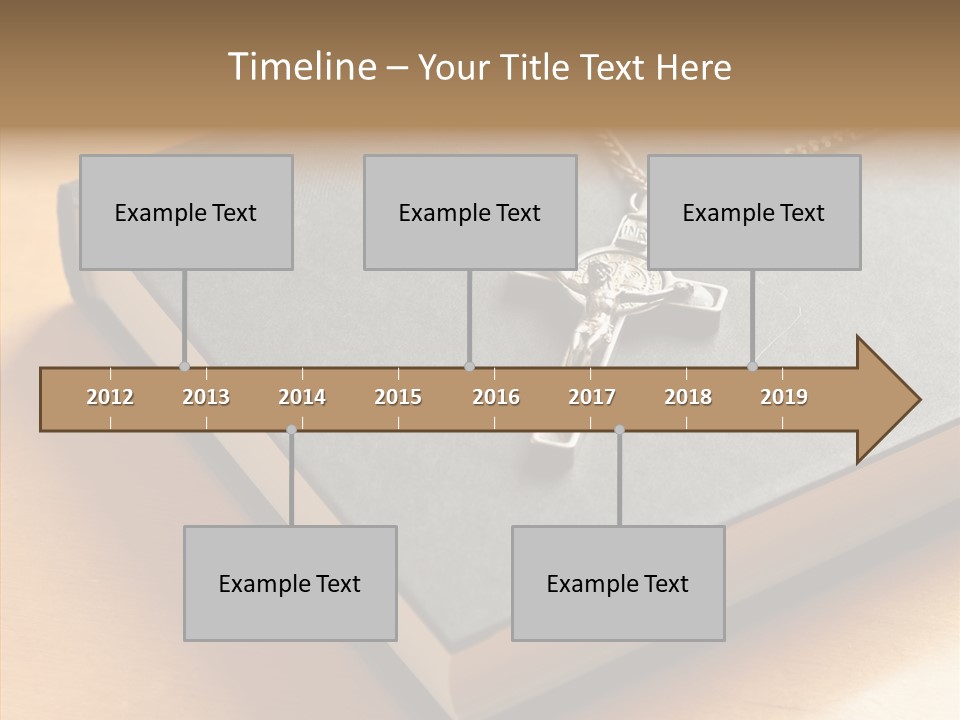 Timeline – Your Title Text Here

Example Text

Example Text

Example Text

2012 2013 2014 2015 2016 2017 2018 2019

Example Text

Example Text